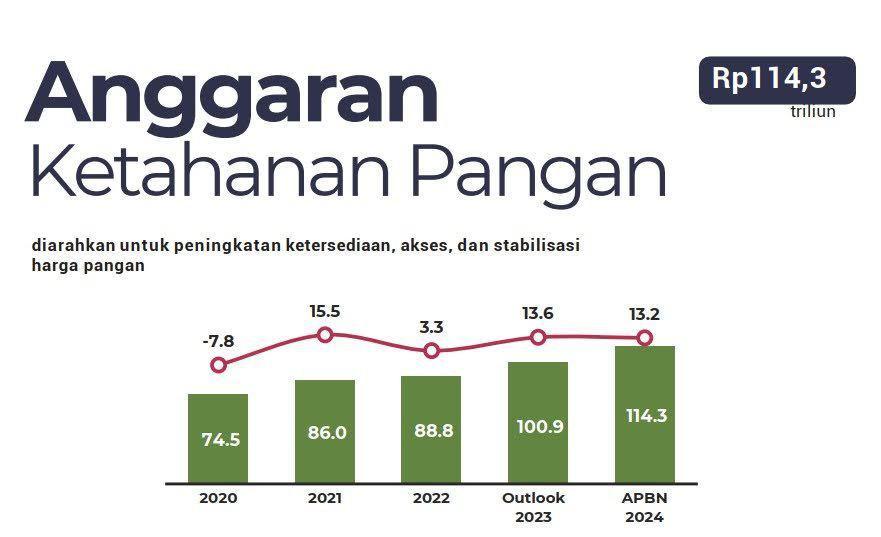 Anggaran
Ketahanan Pangan

Rp114,3
triliun

diarahkan untuk peningkatan ketersediaan, akses, dan stabilisasi harga pangan

-7.8
15.5
3.3
13.6
13.2

74.5
86.0
88.8
100.9
114.3

2020
2021
2022
Outlook 2023
APBN 2024